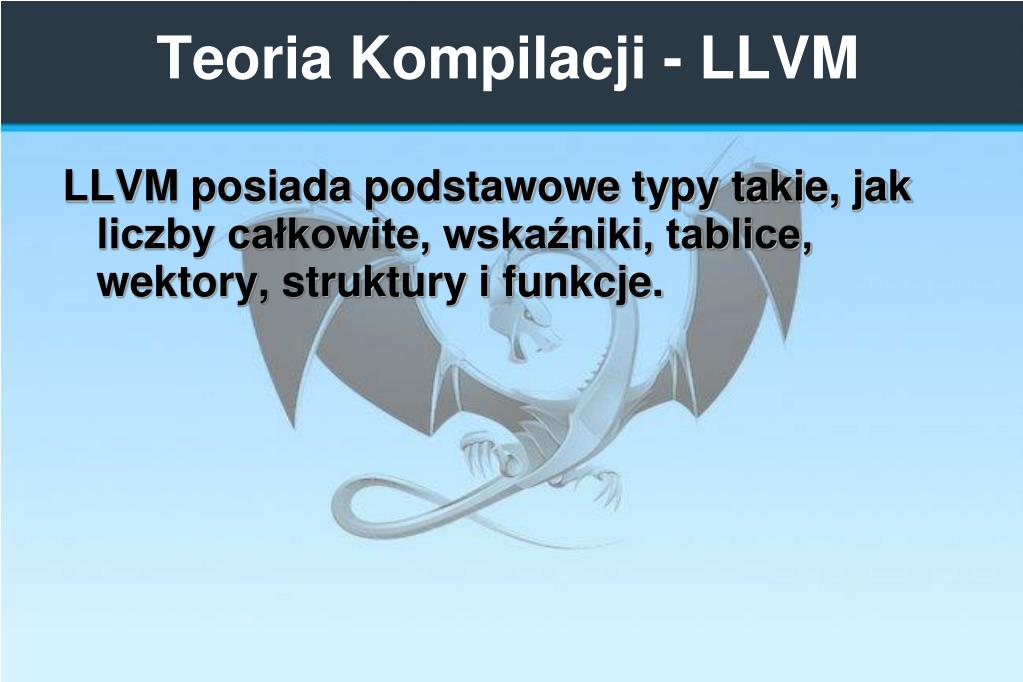 Teoria Kompilacji - LLVM

LLVM posiada podstawowe typy takie, jak liczby całkowite, wskaźniki, tablice, wektory, struktury i funkcje.